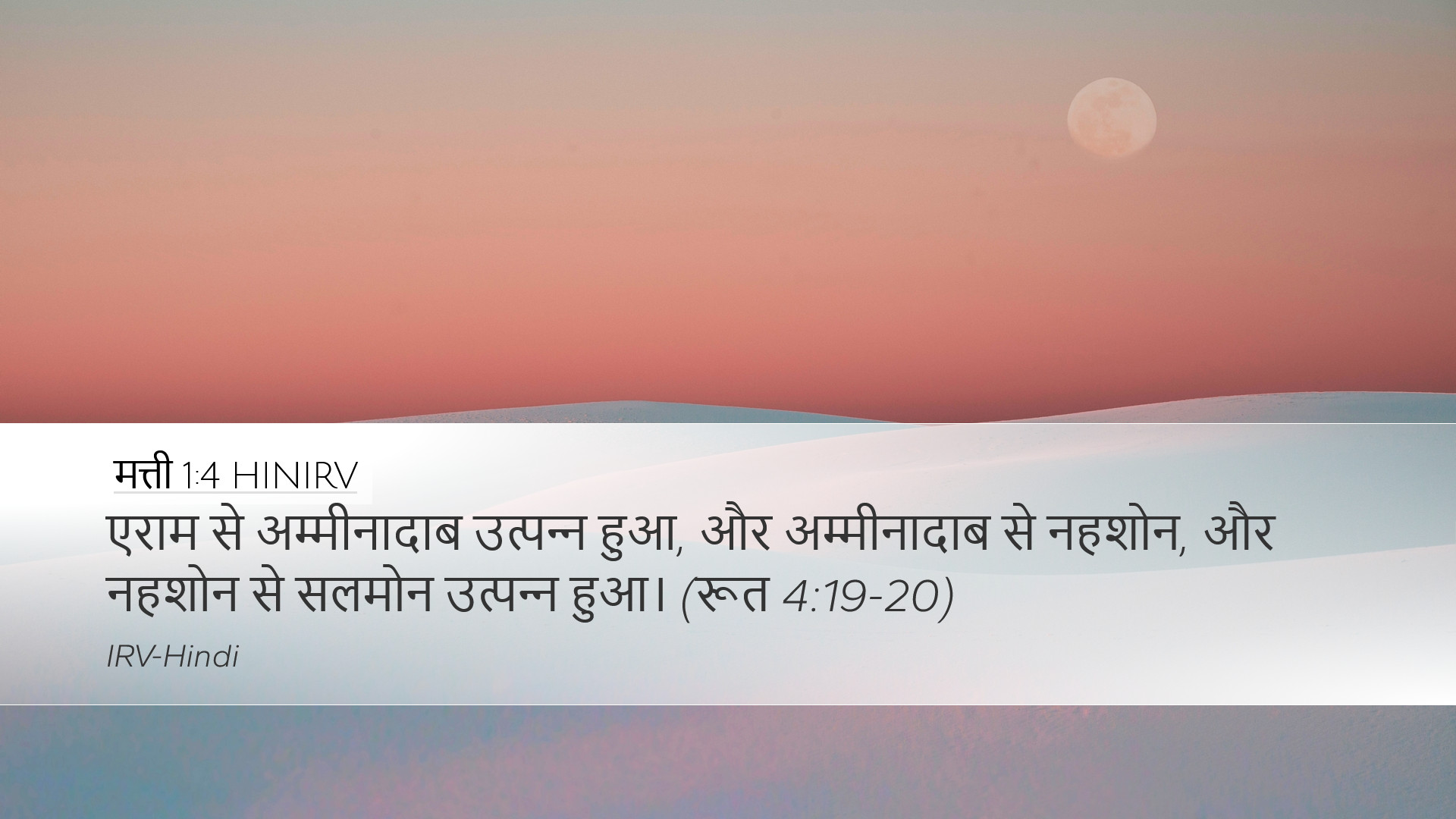 मत्ती 1:4 HINIRV

एराम से अम्मीनादाब उत्पन्न हुआ, और अम्मीनादाब से नहशोन, और नहशोन से सलमोन उत्पन्न हुआ। (रूत 4:19-20)

IRV-Hindi